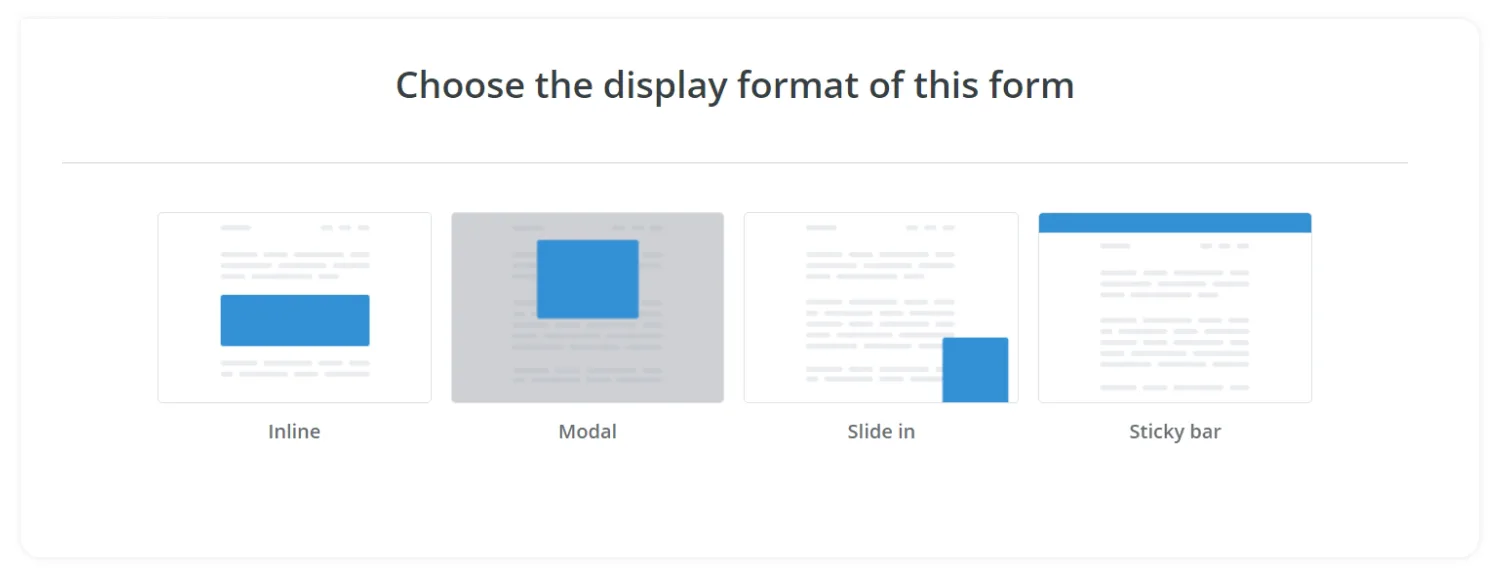 Choose the display format of this form

Inline

Modal

Slide in

Sticky bar